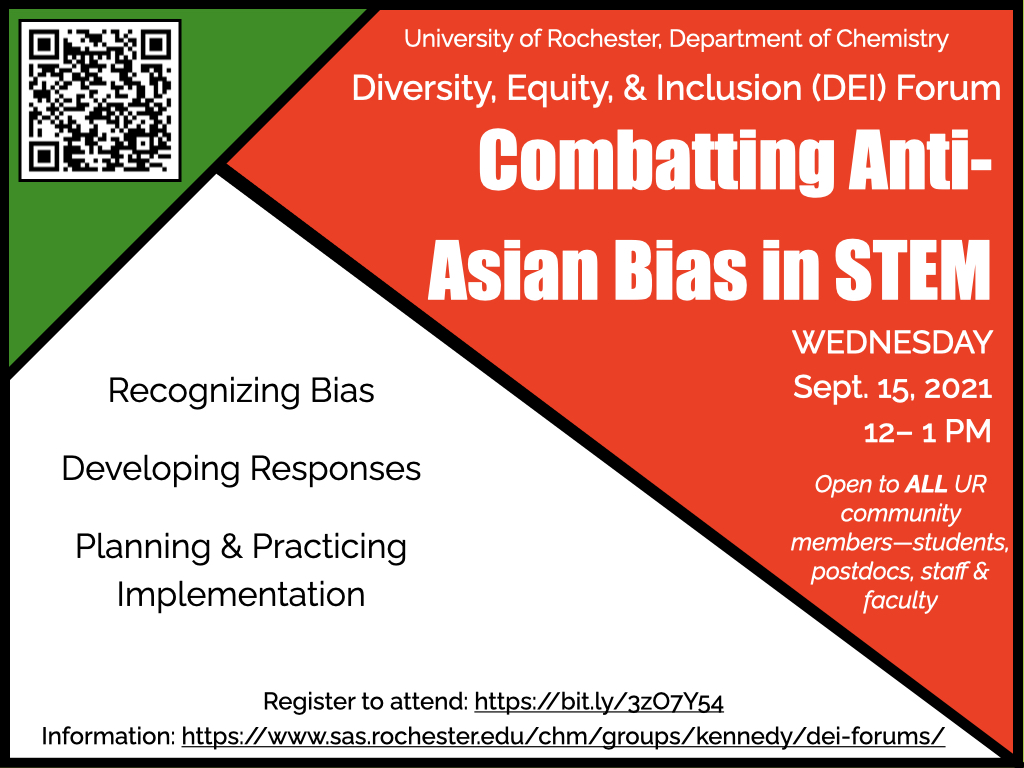 University of Rochester, Department of Chemistry

Diversity, Equity, & Inclusion (DEI) Forum

Combatting Anti-Asian Bias in STEM

WEDNESDAY
Sept. 15, 2021
12– 1 PM

Open to ALL UR community members—students, postdocs, staff & faculty

Recognizing Bias

Developing Responses

Planning & Practicing Implementation

Register to attend: https://bit.ly/3zO7Y54
Information: https://www.sas.rochester.edu/chm/groups/kennedy/dei-forums/